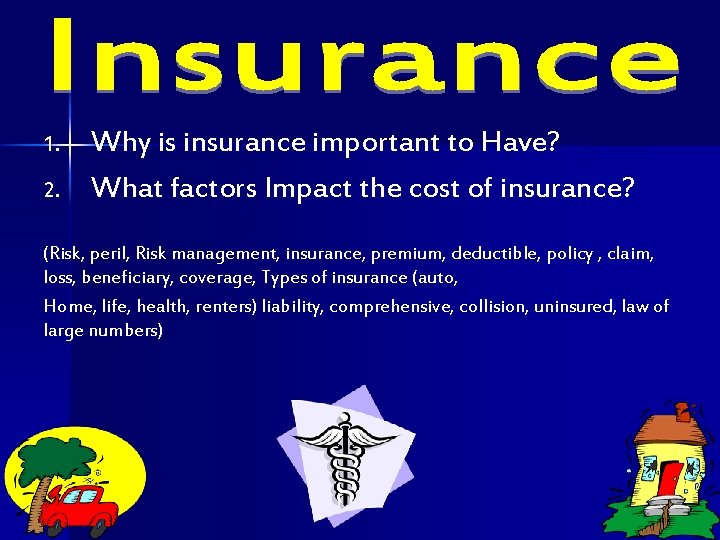 Insurance

1. Why is insurance important to Have?
2. What factors Impact the cost of insurance?

(Risk, peril, Risk management, insurance, premium, deductible, policy , claim, loss, beneficiary, coverage, Types of insurance (auto,

Home, life, health, renters) liability, comprehensive, collision, uninsured, law of large numbers)